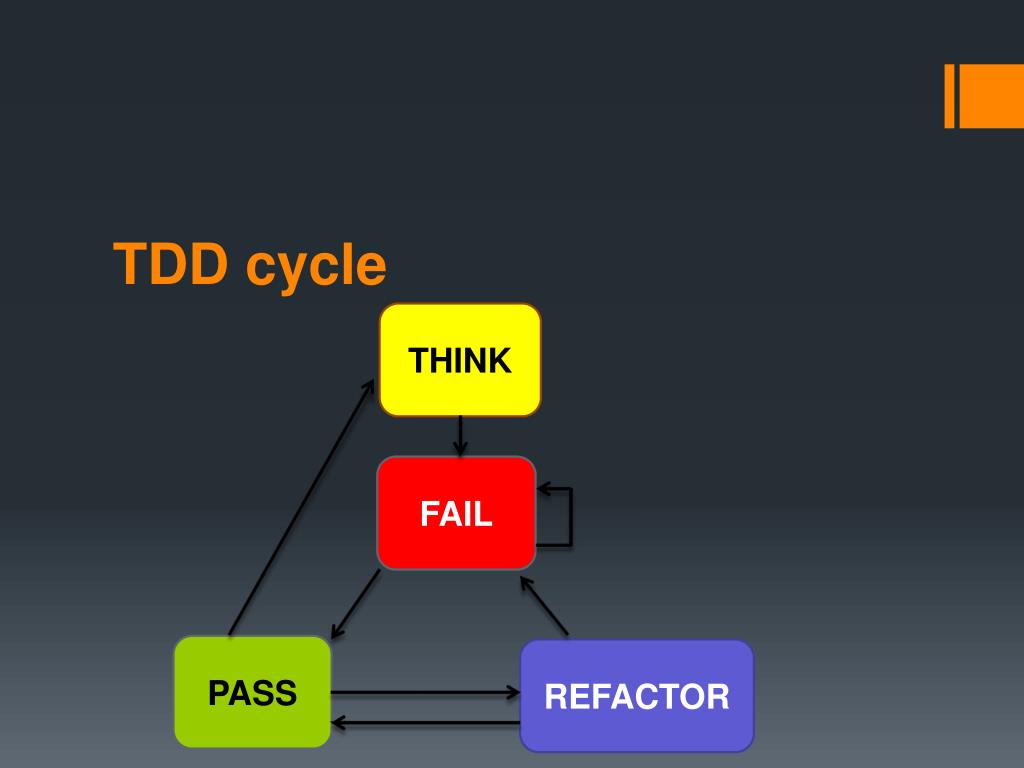 TDD cycle

THINK

FAIL

PASS

REFACTOR